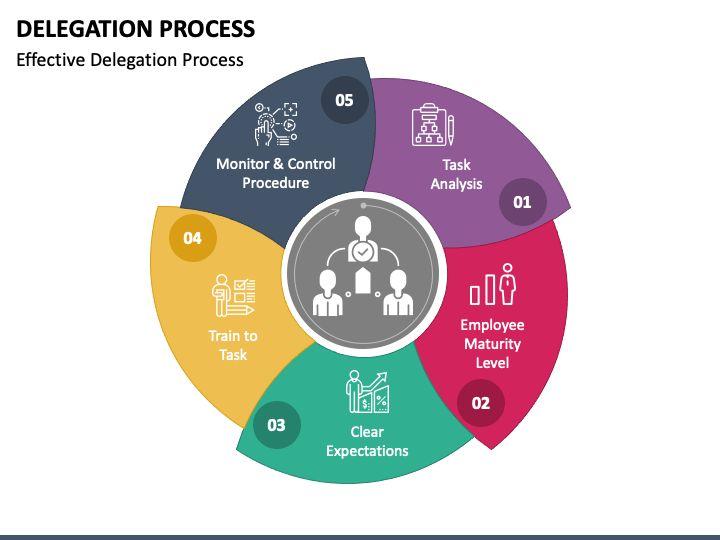 DELEGATION PROCESS
Effective Delegation Process

01
Task Analysis

02
Employee Maturity Level

03
Clear Expectations

04
Train to Task

05
Monitor & Control Procedure